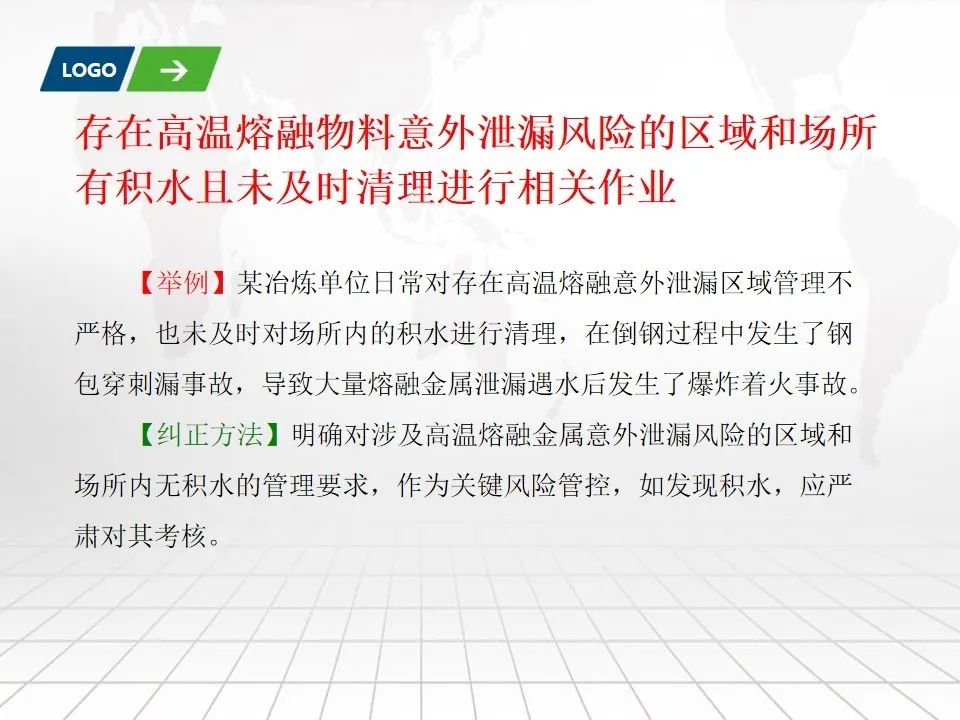 LOGO

存在高温熔融物料意外泄漏风险的区域和场所有积水且未及时清理进行相关作业

【举例】某冶炼单位日常对存在高温熔融意外泄漏区域管理不严格，也未及时对场所内的积水进行清理，在倒钢过程中发生了钢包穿刺漏事故，导致大量熔融金属泄漏遇水后发生了爆炸着火事故。

【纠正方法】明确对涉及高温熔融金属意外泄漏风险的区域和场所内无积水的管理要求，作为关键风险管控，如发现积水，应严肃对其考核。